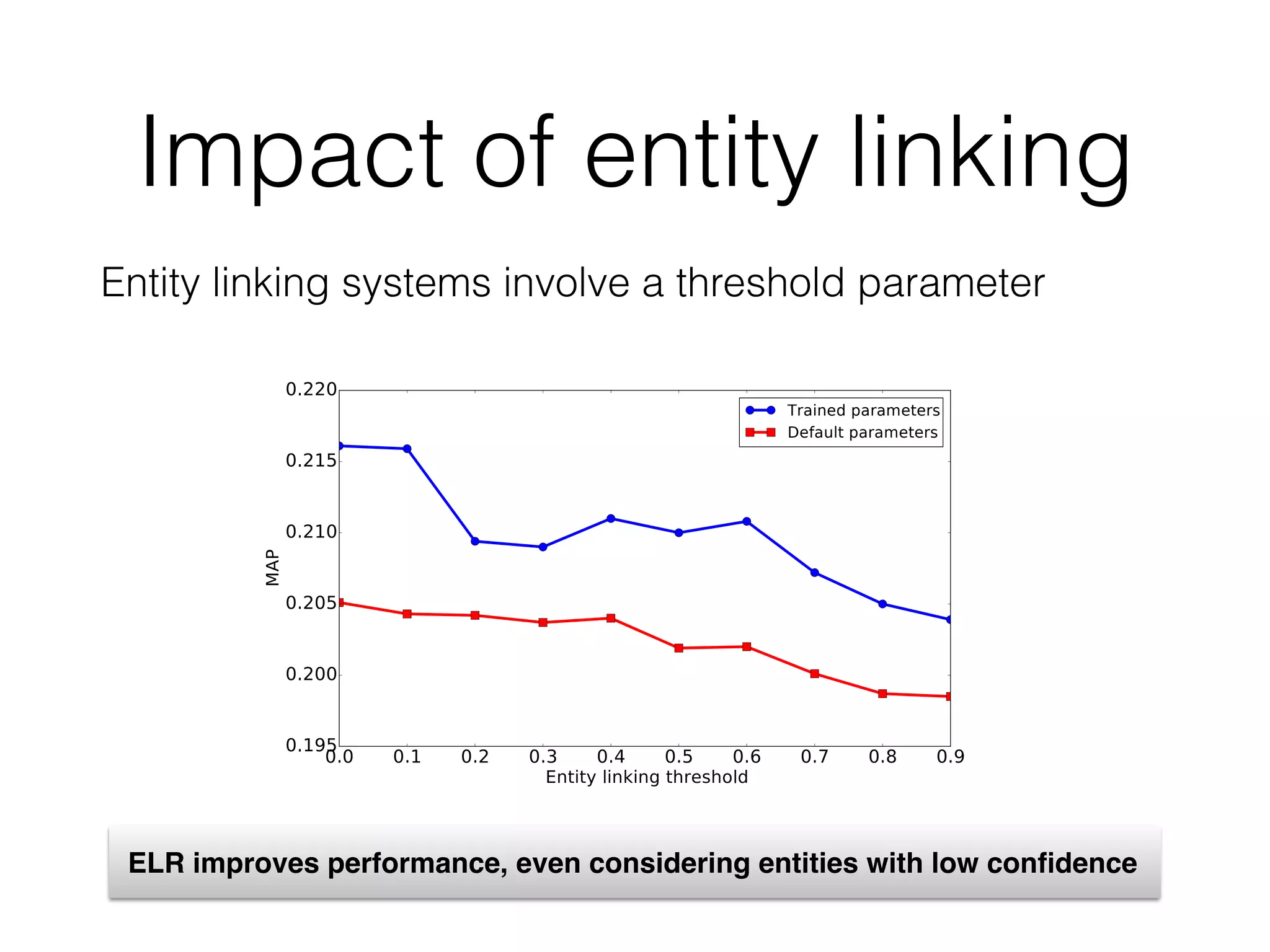 Impact of entity linking

Entity linking systems involve a threshold parameter

0.220
0.215
0.210
0.205
0.200
0.195
MAP
Trained parameters
Default parameters
0.0 0.1 0.2 0.3 0.4 0.5 0.6 0.7 0.8 0.9
Entity linking threshold

ELR improves performance, even considering entities with low confidence